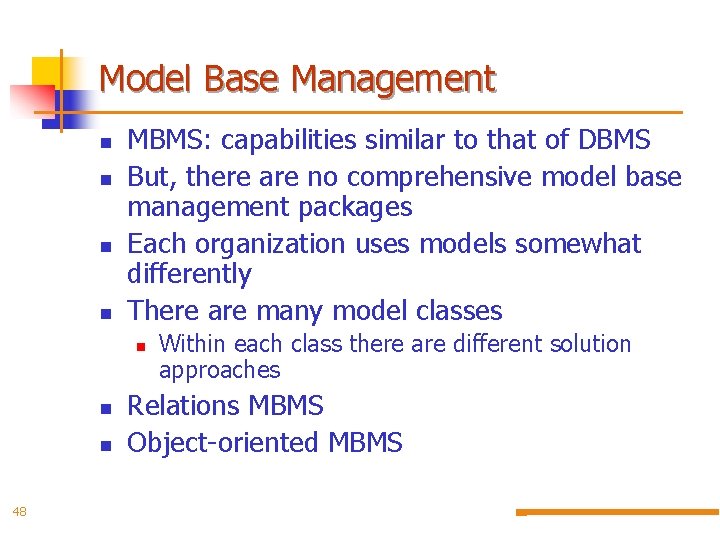 Model Base Management

- MBMS: capabilities similar to that of DBMS
- But, there are no comprehensive model base management packages
- Each organization uses models somewhat differently
- There are many model classes
  - Within each class there are different solution approaches
- Relations MBMS
- Object-oriented MBMS

48